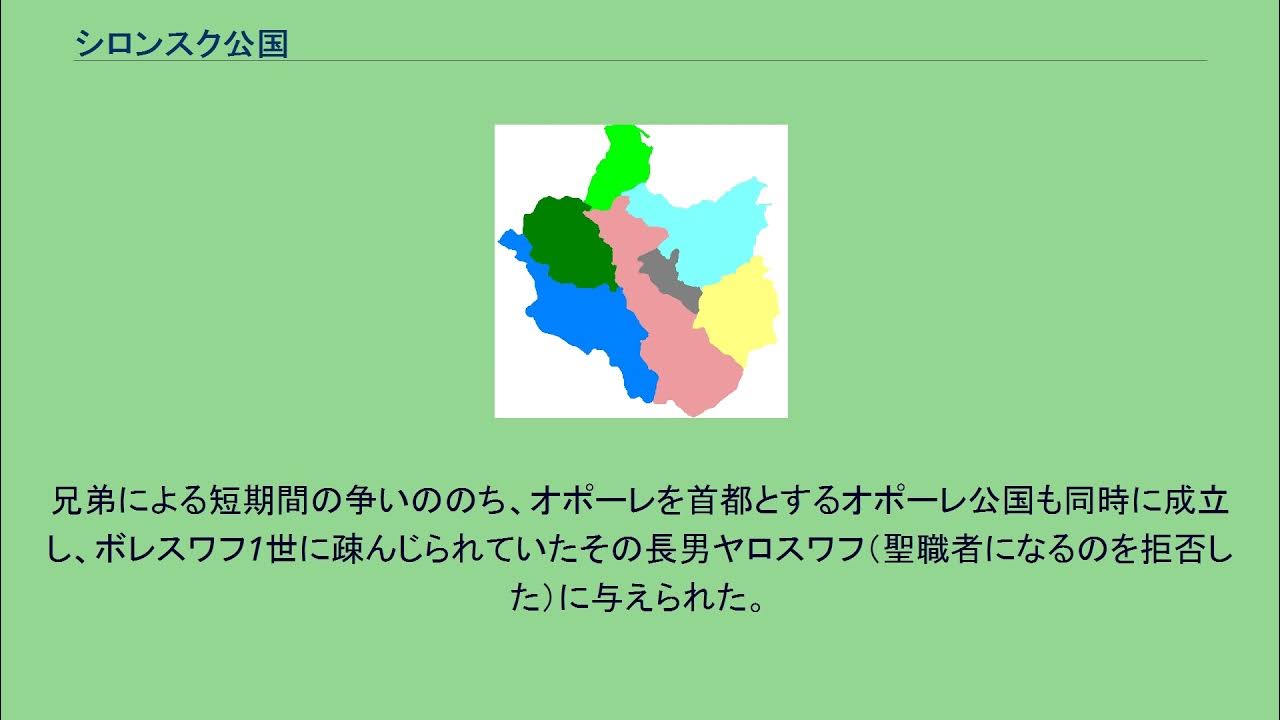 シロンスク公国

兄弟による短期間の争いののち、オポーレを首都とするオポーレ公国も同時に成立し、ボレスワフ1世に疎んじられていたその長男ヤロスワフ（聖職者になるのを拒否した）に与えられた。